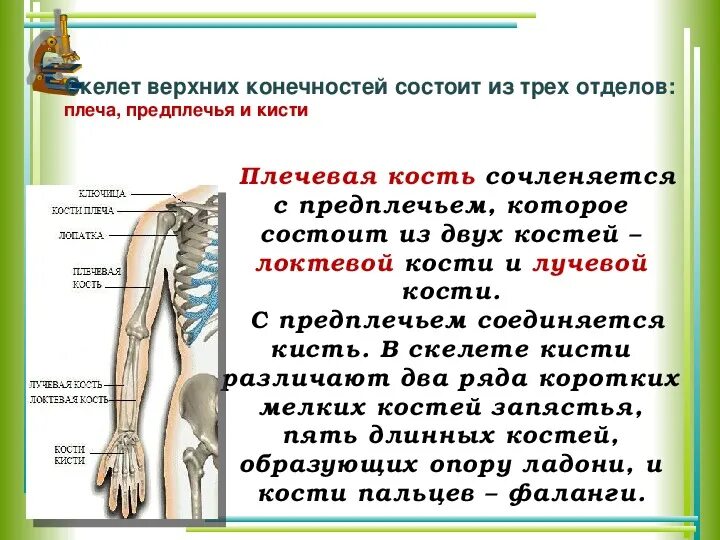 Скелет верхних конечностей состоит из трех отделов: плеча, предплечья и кисти

КЛЮЧИЦА
КОСТИ ПЛЕЧА
ЛОПАТКА
ПЛЕЧЕВАЯ КОСТЬ
ЛУЧЕВАЯ КОСТЬ
ЛОКТЕВАЯ КОСТЬ
КОСТИ КИСТИ

Плечевая кость сочленяется с предплечьем, которое состоит из двух костей – локтевой кости и лучевой кости.
С предплечьем соединяется кисть. В скелете кисти различают два ряда коротких мелких костей запястья, пять длинных костей, образующих опору ладони, и кости пальцев – фаланги.